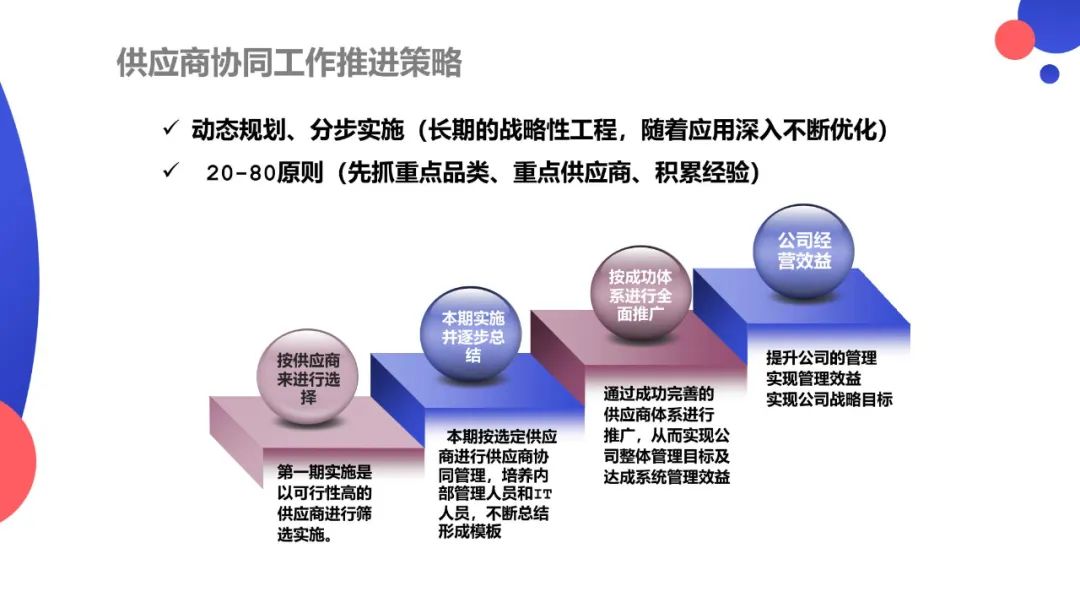 供应商协同工作推进策略

✓ 动态规划、分步实施（长期的战略性工程，随着应用深入不断优化）

✓ 20-80原则（先抓重点品类、重点供应商、积累经验）

按供应商来进行选择

第一期实施是以可行性高的供应商进行筛选实施。

本期实施并逐步总结

本期按选定供应商进行供应商协同管理，培养内部管理人员和IT人员，不断总结形成模板

按成功体系进行全面推广

通过成功完善的供应商体系进行推广，从而实现公司整体管理目标及达成系统管理效益

公司经营效益

提升公司的管理
实现管理效益
实现公司战略目标